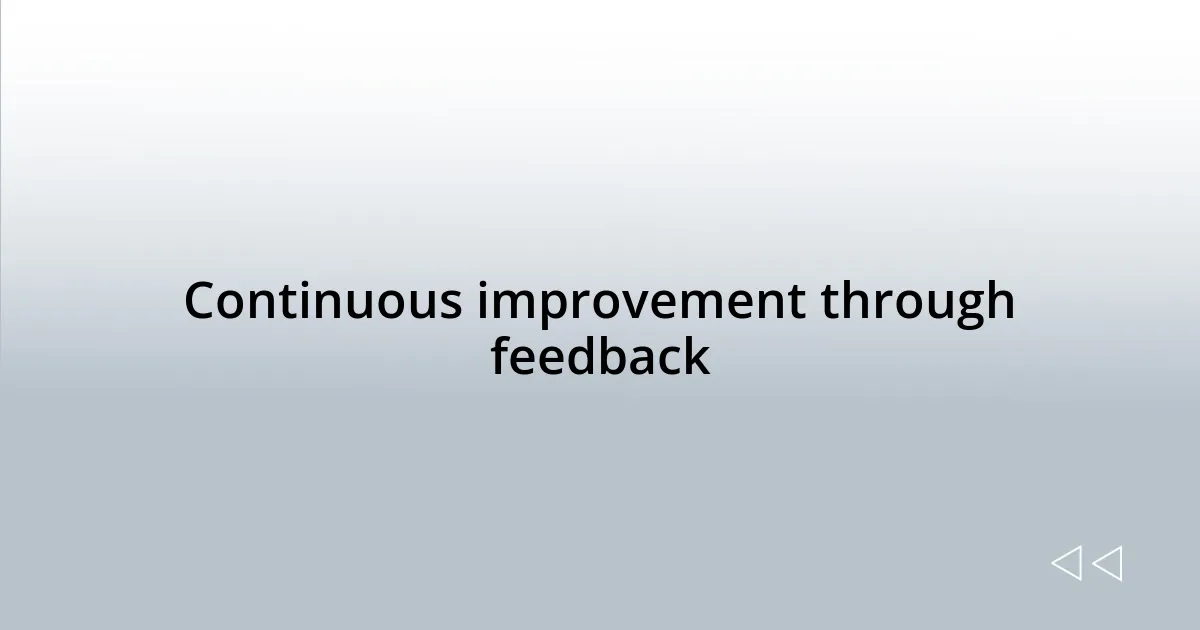 Continuous improvement through feedback